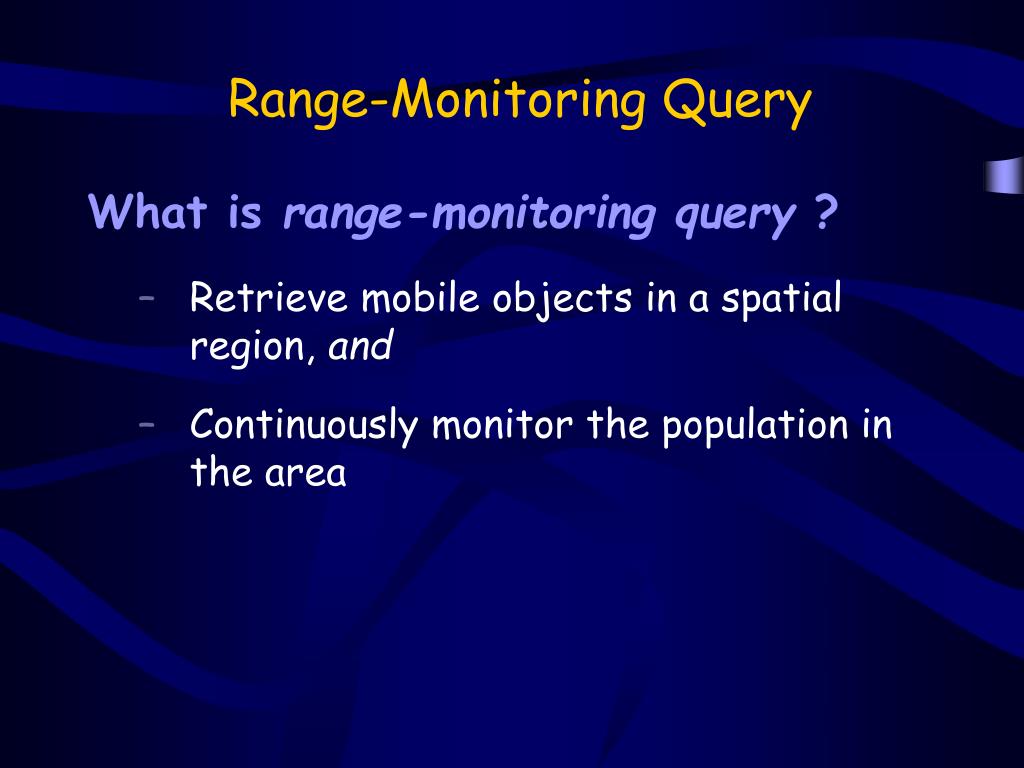 Range-Monitoring Query

What is range-monitoring query ?

– Retrieve mobile objects in a spatial region, and

– Continuously monitor the population in the area